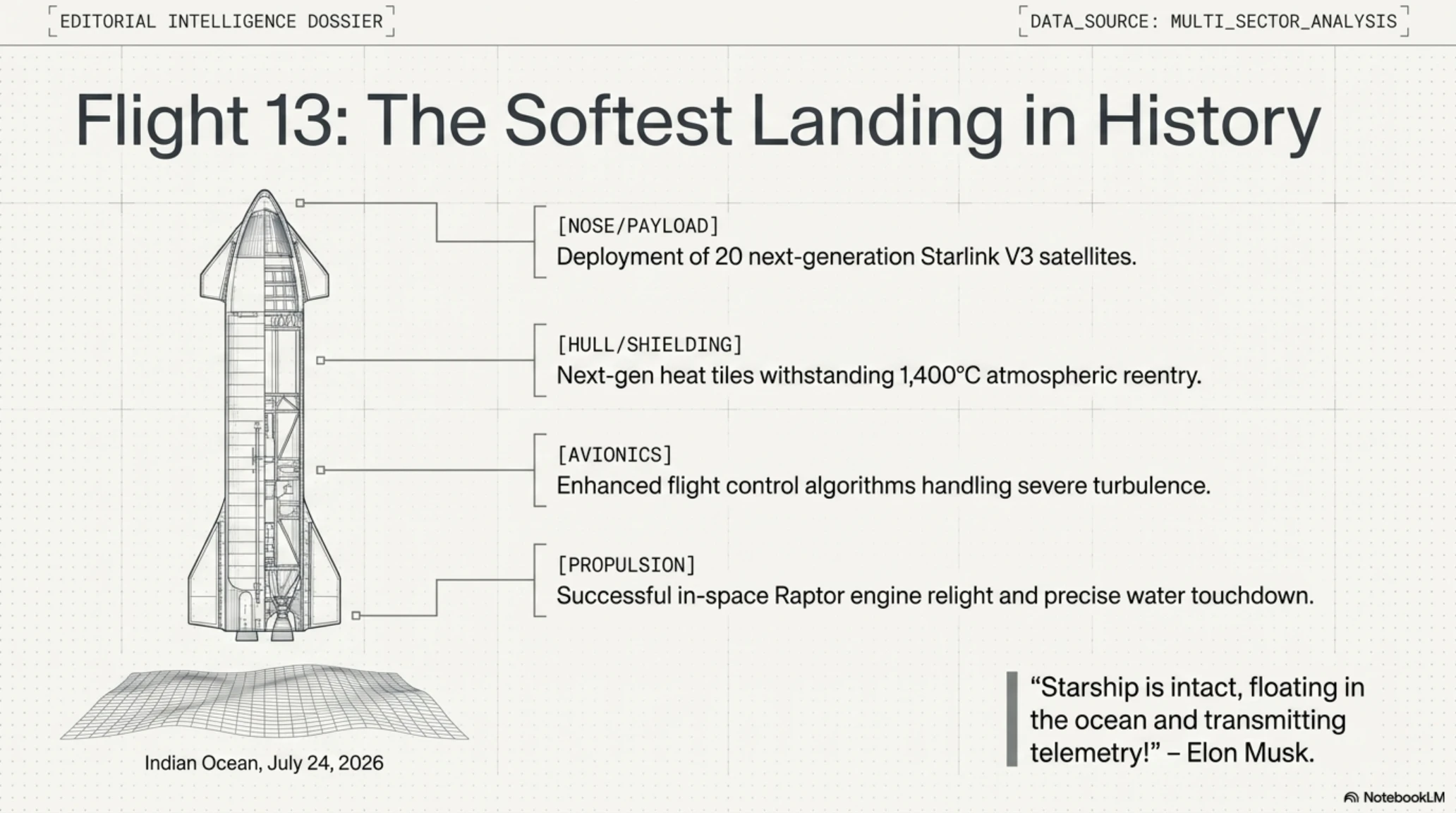 EDITORIAL INTELLIGENCE DOSSIER

DATA_SOURCE: MULTI_SECTOR_ANALYSIS

Flight 13: The Softest Landing in History

[NOSE/PAYLOAD]
Deployment of 20 next-generation Starlink V3 satellites.

[HULL/SHIELDING]
Next-gen heat tiles withstanding 1,400°C atmospheric reentry.

[AVIONICS]
Enhanced flight control algorithms handling severe turbulence.

[PROPULSION]
Successful in-space Raptor engine relight and precise water touchdown.

Indian Ocean, July 24, 2026

"Starship is intact, floating in the ocean and transmitting telemetry!" – Elon Musk.

NotebookLM